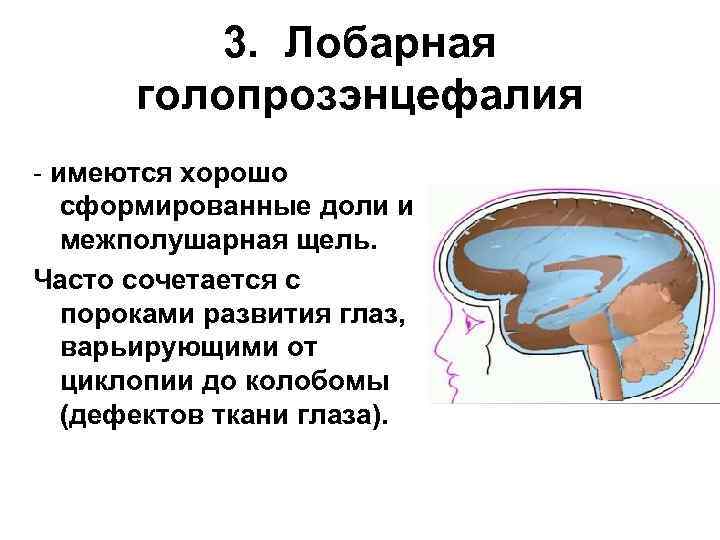 3. Лобарная голопрозэнцефалия

- имеются хорошо сформированные доли и межполушарная щель.

Часто сочетается с пороками развития глаз, варьирующими от циклопии до колобомы (дефектов ткани глаза).